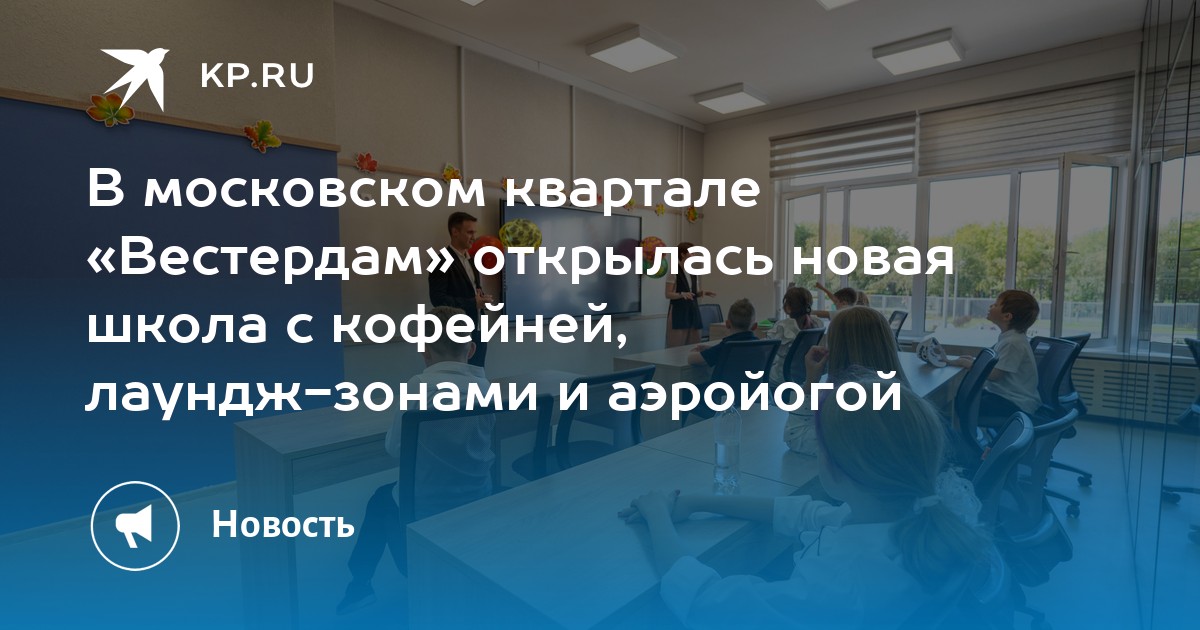 KP.RU

В московском квартале «Вестердам» открылась новая школа с кофейней, лаундж-зонами и аэройогой

Новость